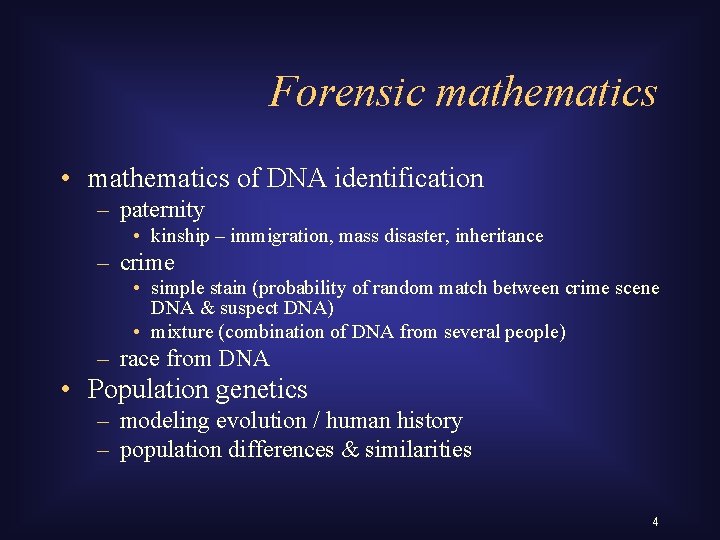 Forensic mathematics

• mathematics of DNA identification
– paternity
• kinship – immigration, mass disaster, inheritance
– crime
• simple stain (probability of random match between crime scene DNA & suspect DNA)
• mixture (combination of DNA from several people)
– race from DNA
• Population genetics
– modeling evolution / human history
– population differences & similarities

4